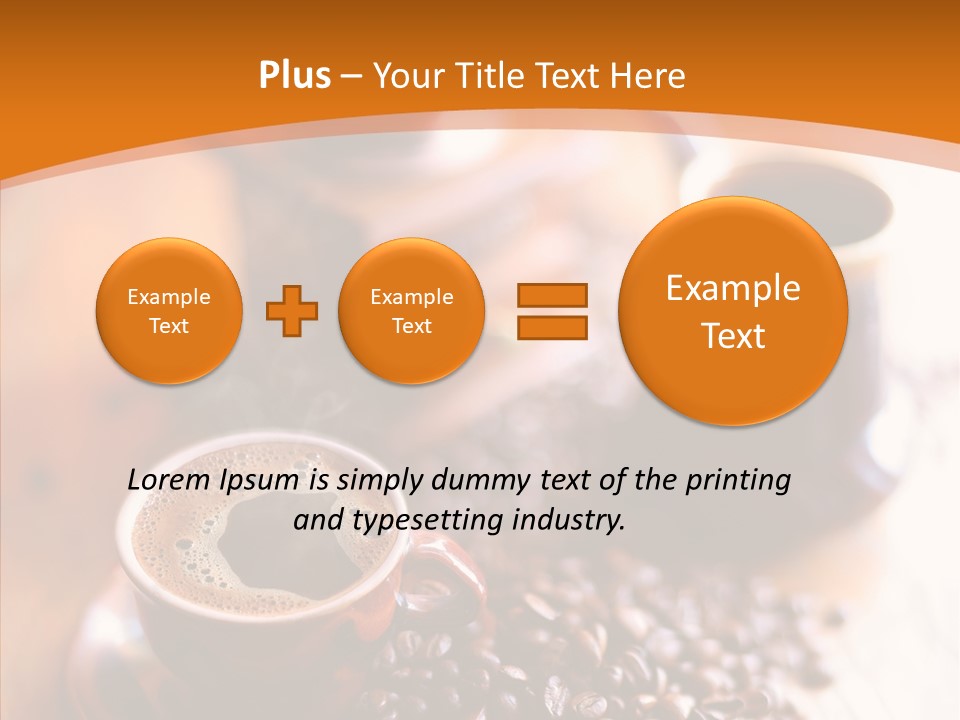 Plus – Your Title Text Here

Example Text

Example Text

Example Text

Lorem Ipsum is simply dummy text of the printing and typesetting industry.